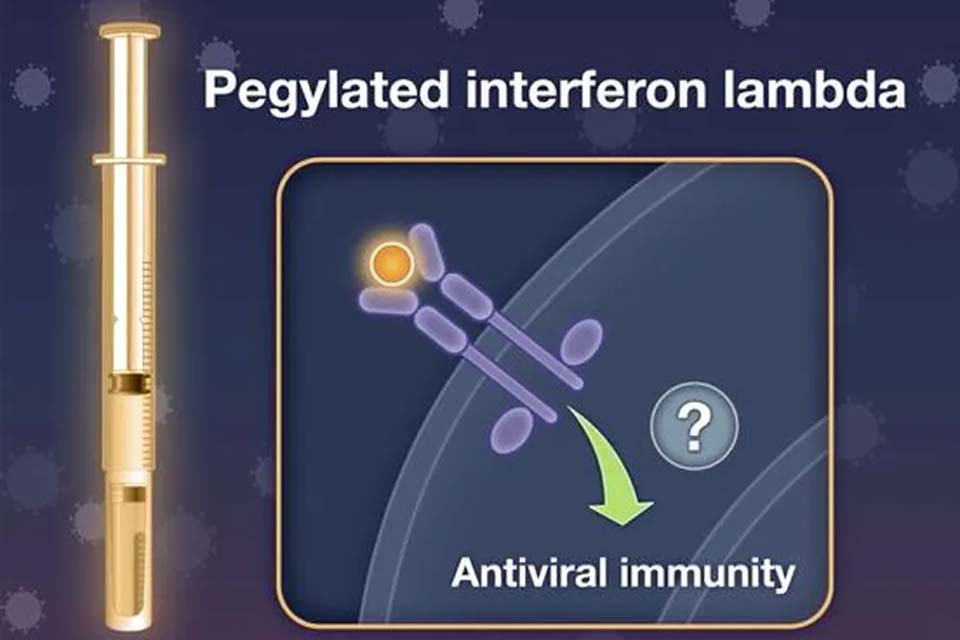 Pegylated interferon lambda

?

Antiviral immunity